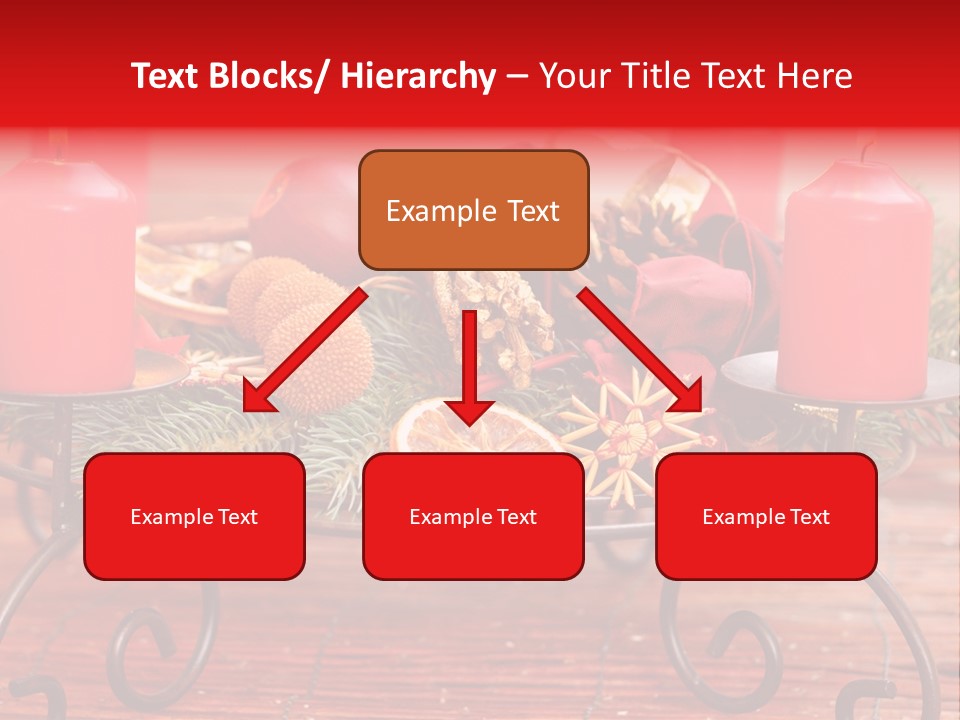 Text Blocks/ Hierarchy – Your Title Text Here

Example Text

Example Text

Example Text

Example Text